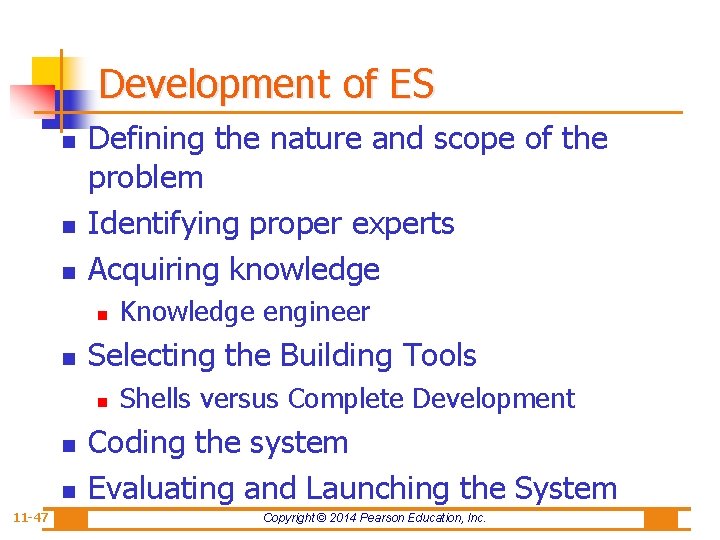 Development of ES

- Defining the nature and scope of the problem
- Identifying proper experts
- Acquiring knowledge
  - Knowledge engineer
- Selecting the Building Tools
  - Shells versus Complete Development
- Coding the system
- Evaluating and Launching the System

11-47

Copyright © 2014 Pearson Education, Inc.